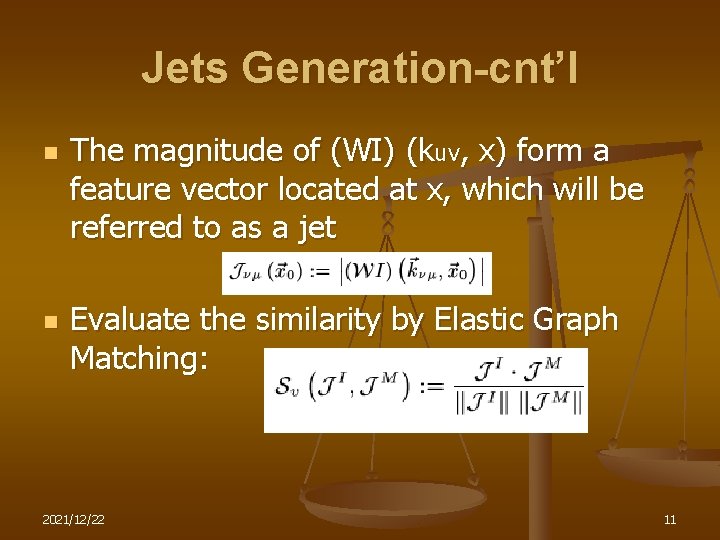 Jets Generation-cnt'l

The magnitude of (WI) ($k_{uv}$, x) form a feature vector located at x, which will be referred to as a jet

$\mathcal{J}_{\nu\mu}(\vec{x}_0) := \left|(\mathcal{W}I)\left(\vec{k}_{\nu\mu}, \vec{x}_0\right)\right|$

Evaluate the similarity by Elastic Graph Matching:

$\mathcal{S}_v\left(\mathcal{J}^I, \mathcal{J}^M\right) := \frac{\mathcal{J}^I \cdot \mathcal{J}^M}{\|\mathcal{J}^I\| \, \|\mathcal{J}^M\|}$

2021/12/22

11